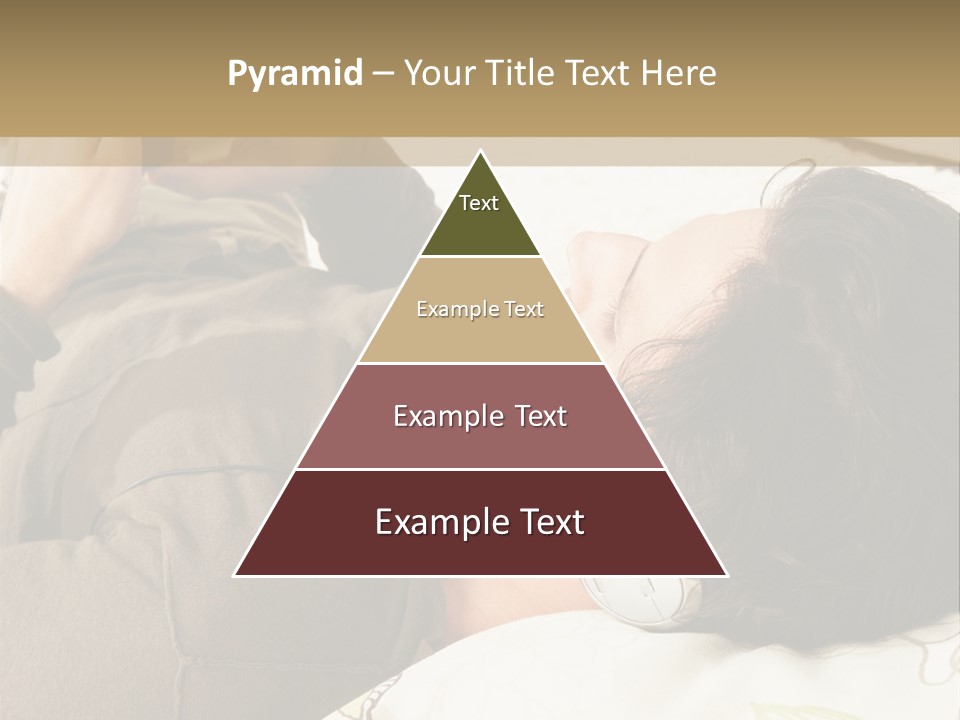 Pyramid – Your Title Text Here

Text

Example Text

Example Text

Example Text